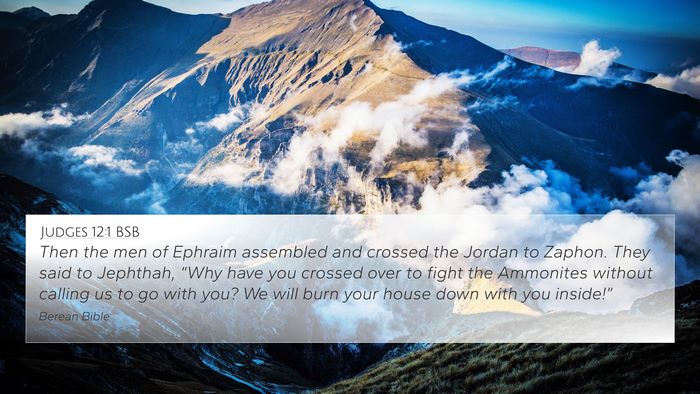 JUDGES 12:1 BSB
Then the men of Ephraim assembled and crossed the Jordan to Zaphon. They said to Jephthah, "Why have you crossed over to fight the Ammonites without calling us to go with you? We will burn your house down with you inside!"
Berean Bible